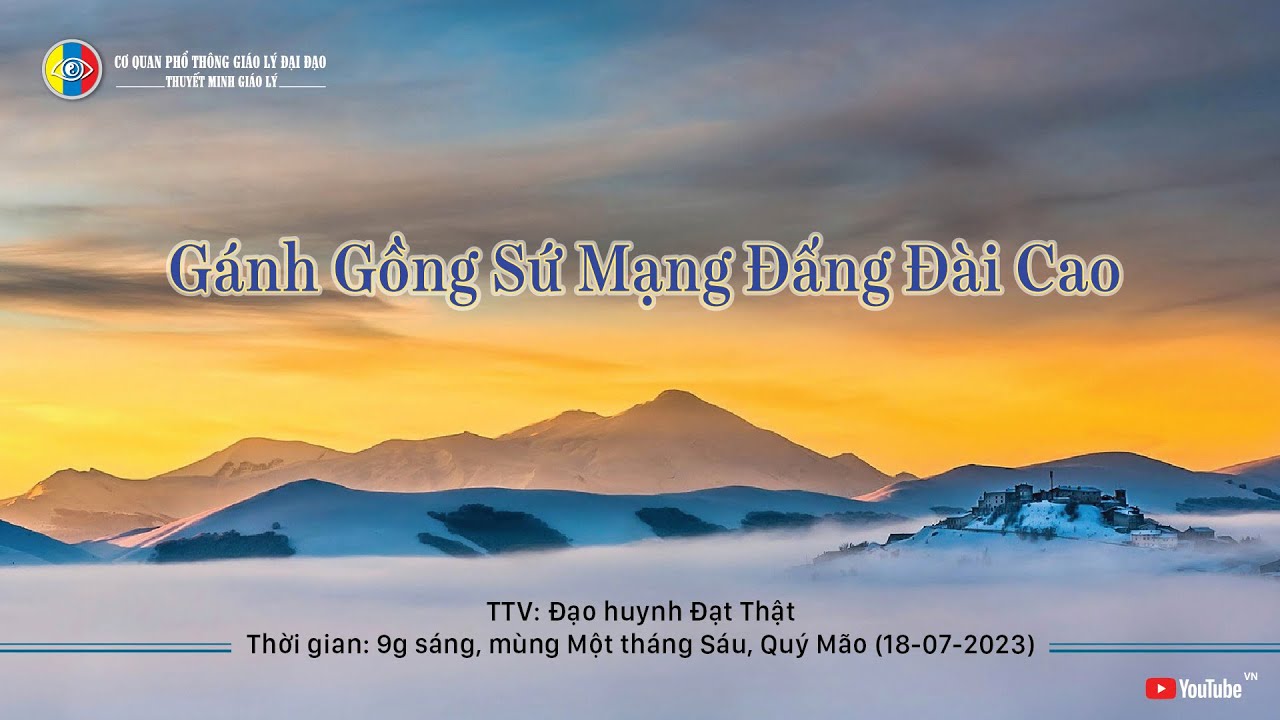 CƠ QUAN PHỔ THÔNG GIÁO LÝ ĐẠI ĐẠO
THUYẾT MINH GIÁO LÝ

Gánh Gồng Sứ Mạng Đấng Đài Cao

TTV: Đạo huynh Đạt Thật
Thời gian: 9g sáng, mùng Một tháng Sáu, Quý Mão (18-07-2023)

YouTube VN